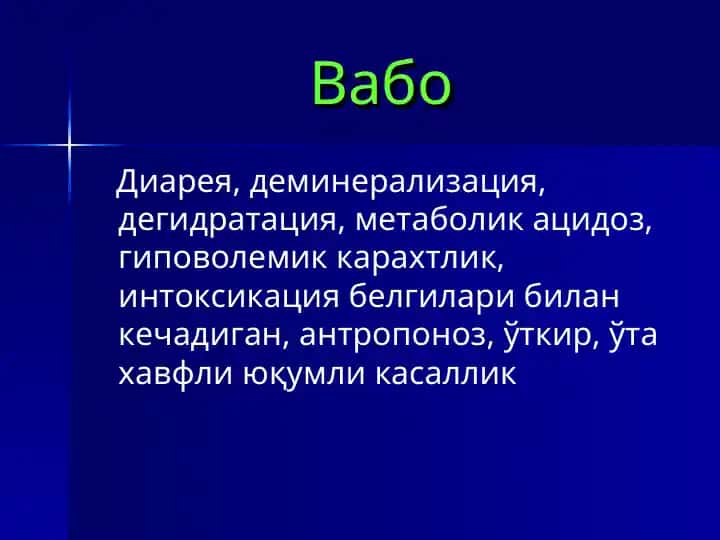 Вабо

Диарея, деминерализация, дегидратация, метаболик ацидоз, гиповолемик карахтлик, интоксикация белгилари билан кечадиган, антропоноз, ўткир, ўта хавфли юқумли касаллик